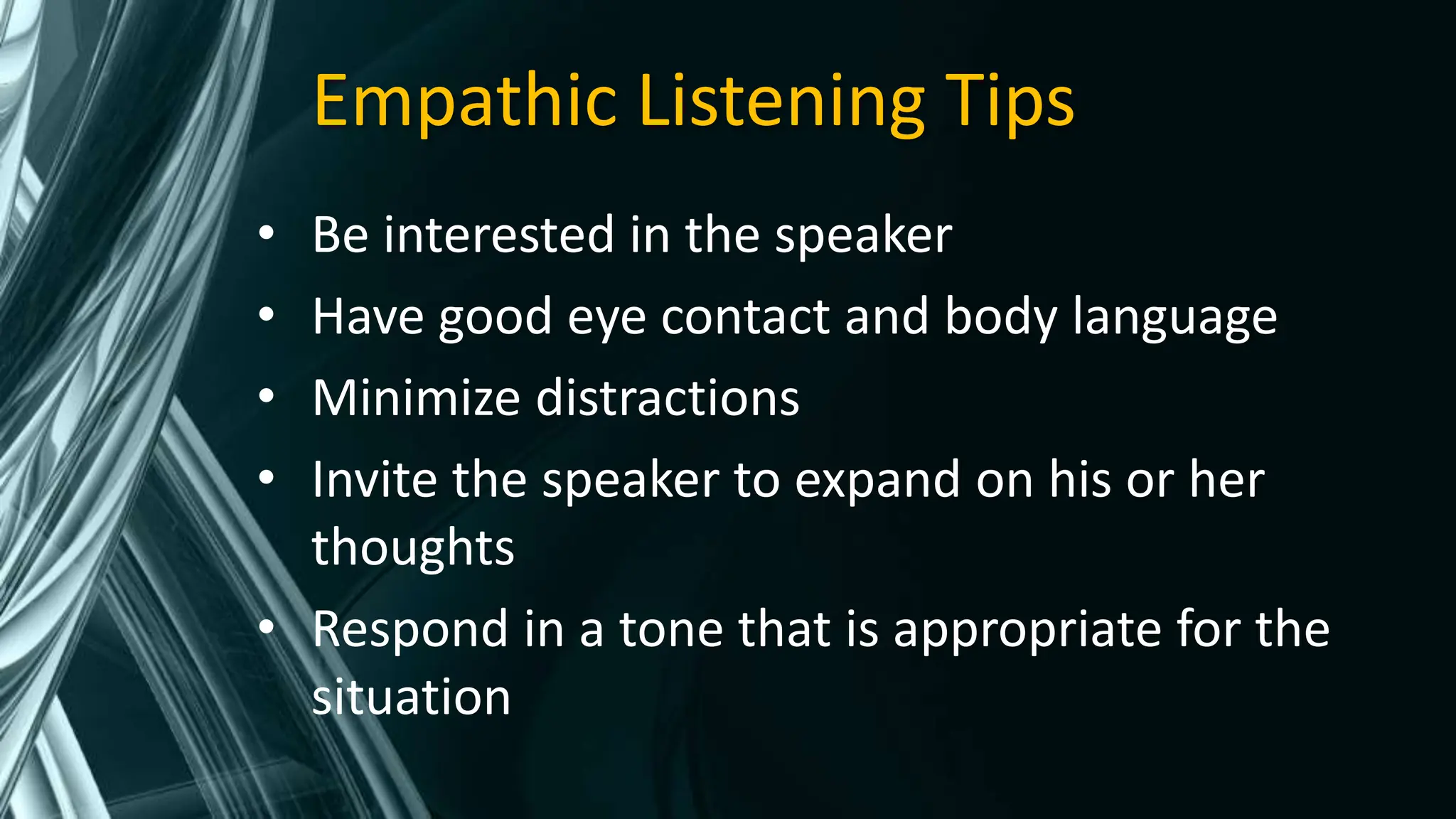 Empathic Listening Tips

• Be interested in the speaker
• Have good eye contact and body language
• Minimize distractions
• Invite the speaker to expand on his or her thoughts
• Respond in a tone that is appropriate for the situation